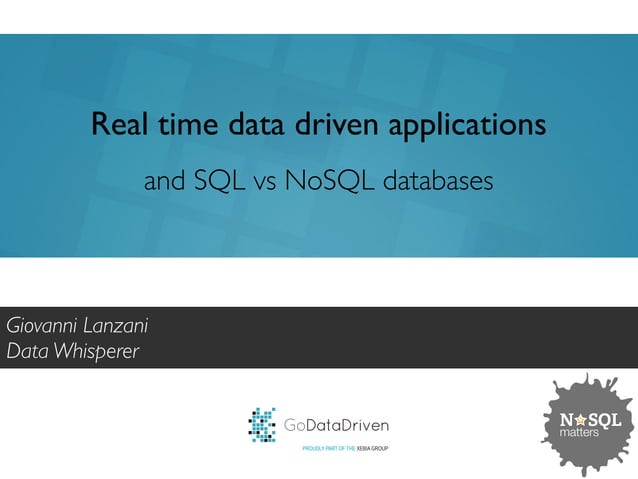 Real time data driven applications

and SQL vs NoSQL databases

Giovanni Lanzani
Data Whisperer

GoDataDriven
PROUDLY PART OF THE XEBIA GROUP

NoSQL
matters